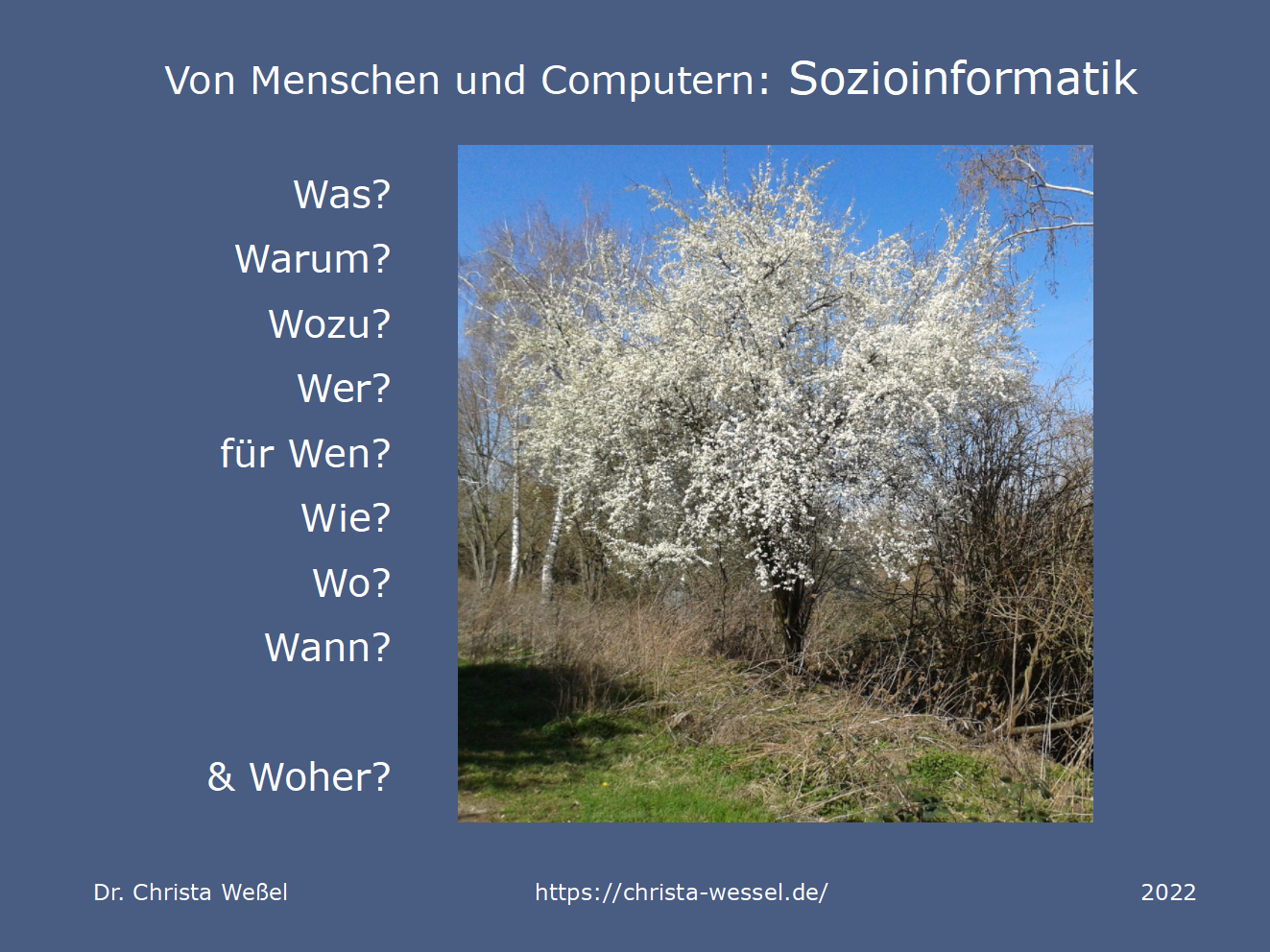 Von Menschen und Computern: Sozioinformatik

Was?
Warum?
Wozu?
Wer?
für Wen?
Wie?
Wo?
Wann?

& Woher?

Dr. Christa Weßel

https://christa-wessel.de/

2022